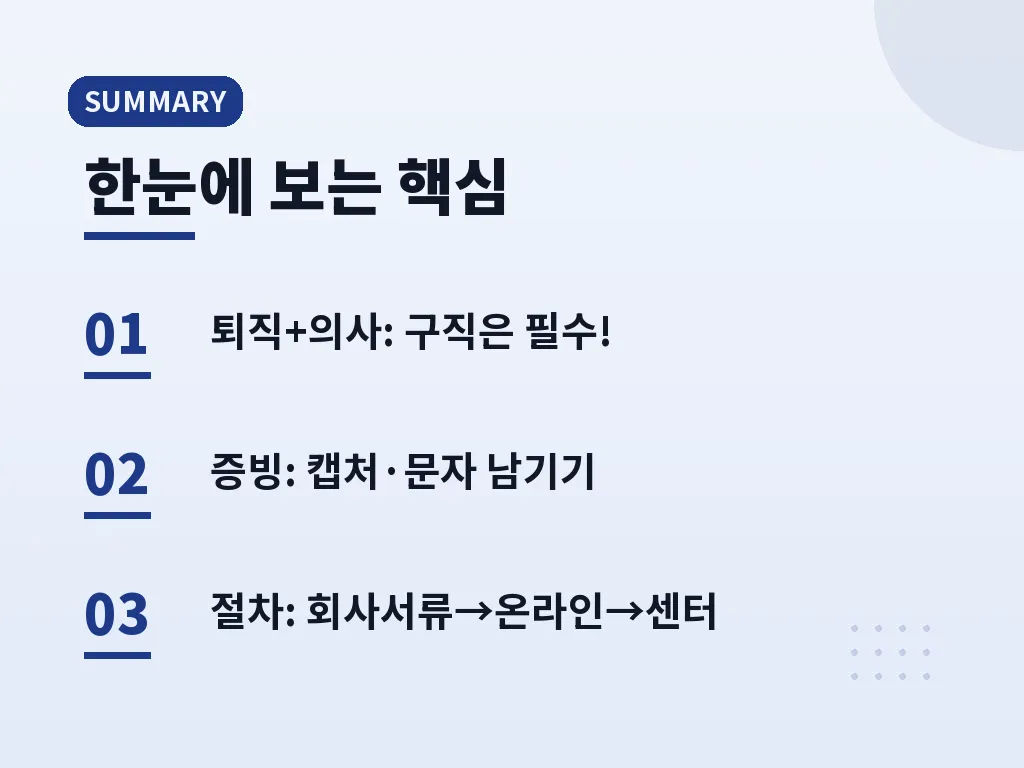 SUMMARY

한눈에 보는 핵심

01 퇴직+의사: 구직은 필수!

02 증빙: 캡처·문자 남기기

03 절차: 회사서류→온라인→센터